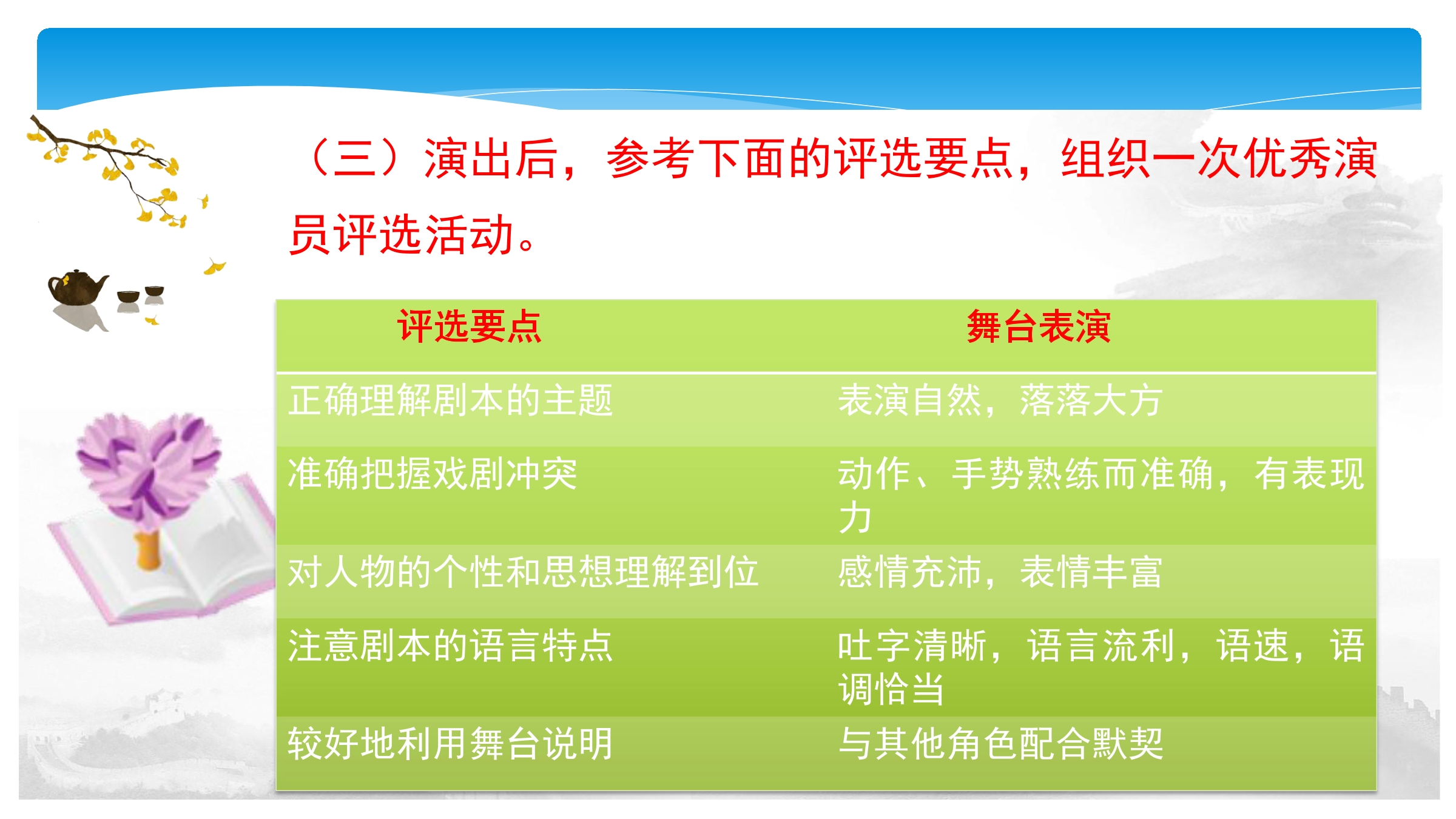 （三）演出后，参考下面的评选要点，组织一次优秀演员评选活动。

| 评选要点 | 舞台表演 |
|---|---|
| 正确理解剧本的主题 | 表演自然，落落大方 |
| 准确把握戏剧冲突 | 动作、手势熟练而准确，有表现力 |
| 对人物的个性和思想理解到位 | 感情充沛，表情丰富 |
| 注意剧本的语言特点 | 吐字清晰，语言流利，语速，语调恰当 |
| 较好地利用舞台说明 | 与其他角色配合默契 |